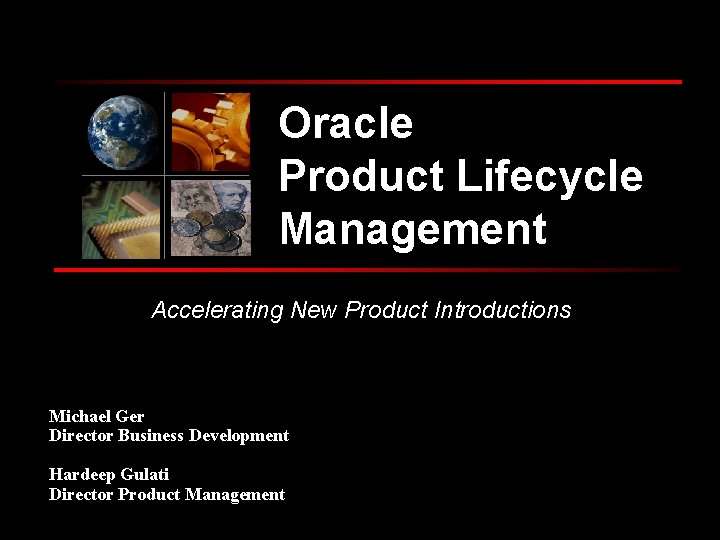 Oracle
Product Lifecycle
Management

Accelerating New Product Introductions

Michael Ger
Director Business Development

Hardeep Gulati
Director Product Management